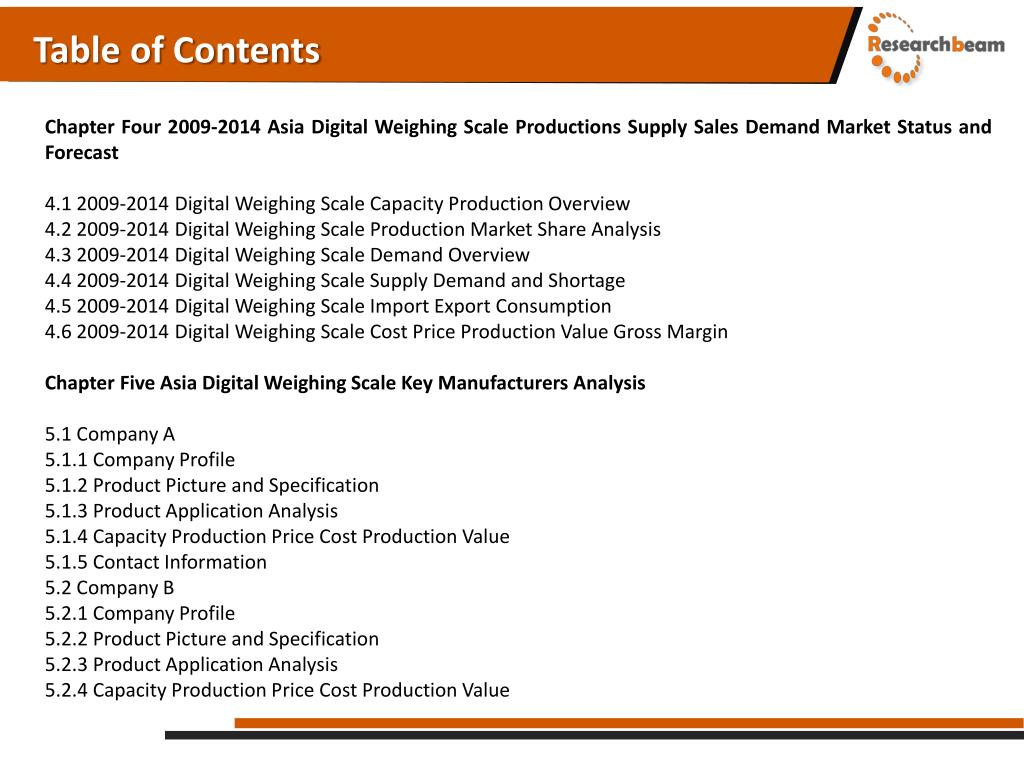 Table of Contents

Researchbeam

Chapter Four 2009-2014 Asia Digital Weighing Scale Productions Supply Sales Demand Market Status and Forecast

4.1 2009-2014 Digital Weighing Scale Capacity Production Overview
4.2 2009-2014 Digital Weighing Scale Production Market Share Analysis
4.3 2009-2014 Digital Weighing Scale Demand Overview
4.4 2009-2014 Digital Weighing Scale Supply Demand and Shortage
4.5 2009-2014 Digital Weighing Scale Import Export Consumption
4.6 2009-2014 Digital Weighing Scale Cost Price Production Value Gross Margin

Chapter Five Asia Digital Weighing Scale Key Manufacturers Analysis

5.1 Company A
5.1.1 Company Profile
5.1.2 Product Picture and Specification
5.1.3 Product Application Analysis
5.1.4 Capacity Production Price Cost Production Value
5.1.5 Contact Information
5.2 Company B
5.2.1 Company Profile
5.2.2 Product Picture and Specification
5.2.3 Product Application Analysis
5.2.4 Capacity Production Price Cost Production Value